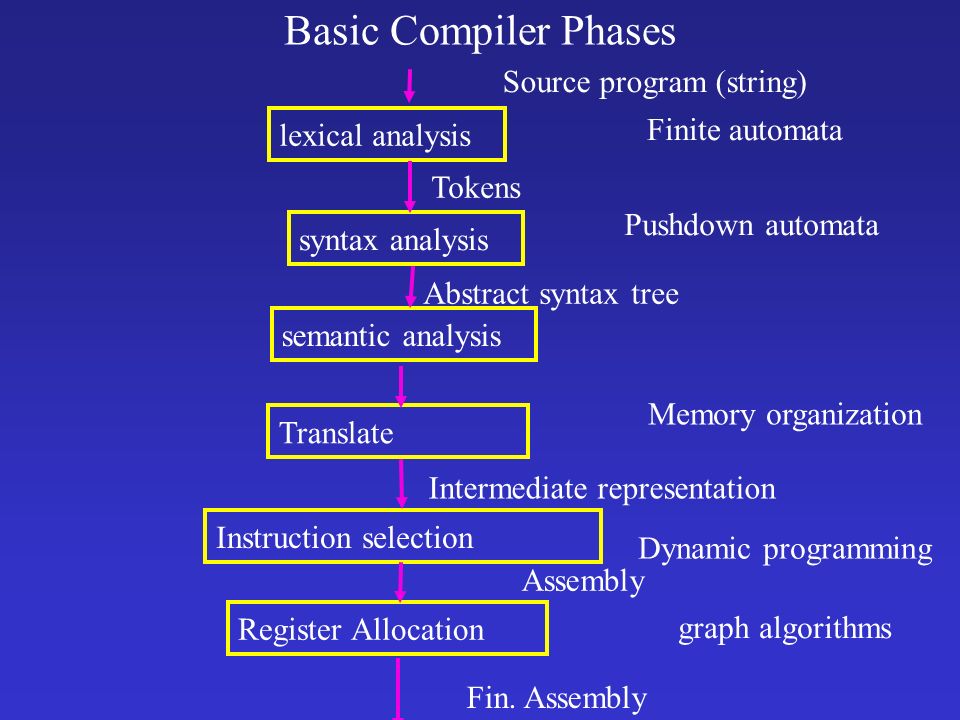 Basic Compiler Phases

Source program (string)

lexical analysis

Finite automata

Tokens

syntax analysis

Pushdown automata

Abstract syntax tree

semantic analysis

Translate

Memory organization

Intermediate representation

Instruction selection

Dynamic programming

Assembly

Register Allocation

graph algorithms

Fin. Assembly